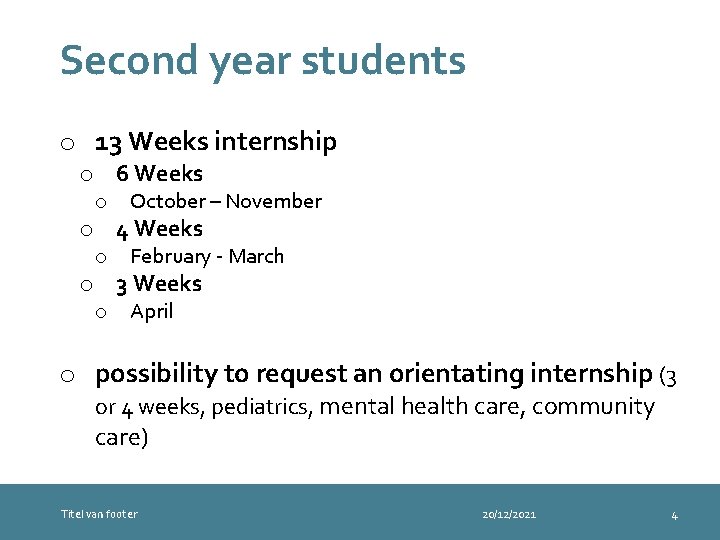 Second year students

o 13 Weeks internship
o 6 Weeks
o October – November
o 4 Weeks
o February - March
o 3 Weeks
o April

o possibility to request an orientating internship (3 or 4 weeks, pediatrics, mental health care, community care)

Titel van footer 20/12/2021 4